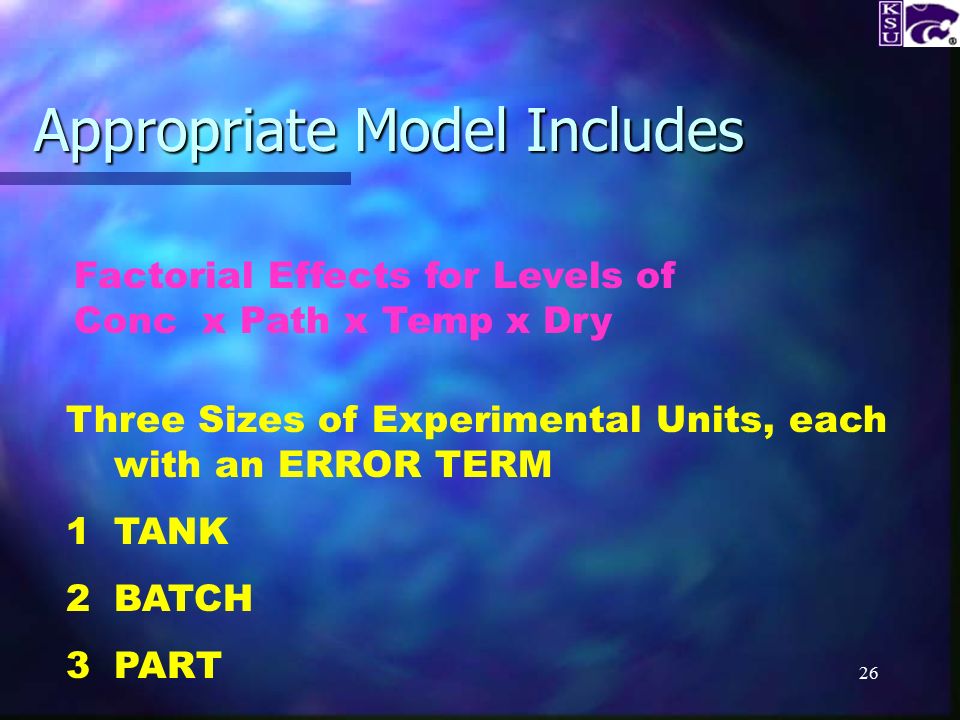 KSU

Appropriate Model Includes

Factorial Effects for Levels of Conc x Path x Temp x Dry

Three Sizes of Experimental Units, each with an ERROR TERM

1 TANK

2 BATCH

3 PART

26